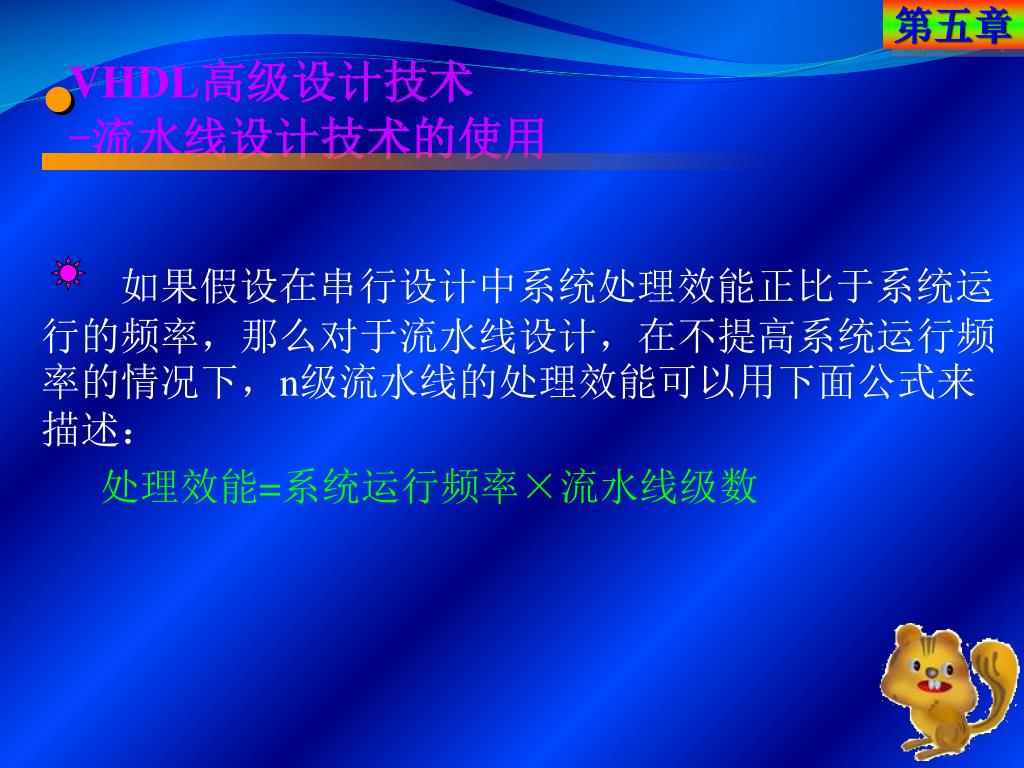 第五章

VHDL高级设计技术
-流水线设计技术的使用

如果假设在串行设计中系统处理效能正比于系统运行的频率，那么对于流水线设计，在不提高系统运行频率的情况下，n级流水线的处理效能可以用下面公式来描述：

处理效能=系统运行频率×流水线级数